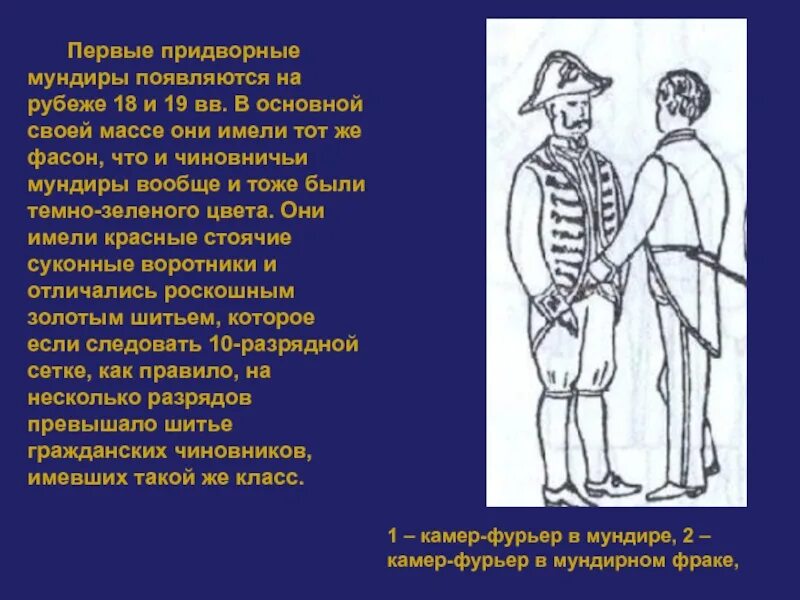 Первые придворные мундиры появляются на рубеже 18 и 19 вв. В основной своей массе они имели тот же фасон, что и чиновничьи мундиры вообще и тоже были темно-зеленого цвета. Они имели красные стоячие суконные воротники и отличались роскошным золотым шитьем, которое если следовать 10-разрядной сетке, как правило, на несколько разрядов превышало шитье гражданских чиновников, имевших такой же класс.

1 – камер-фурьер в мундире, 2 – камер-фурьер в мундирном фраке,